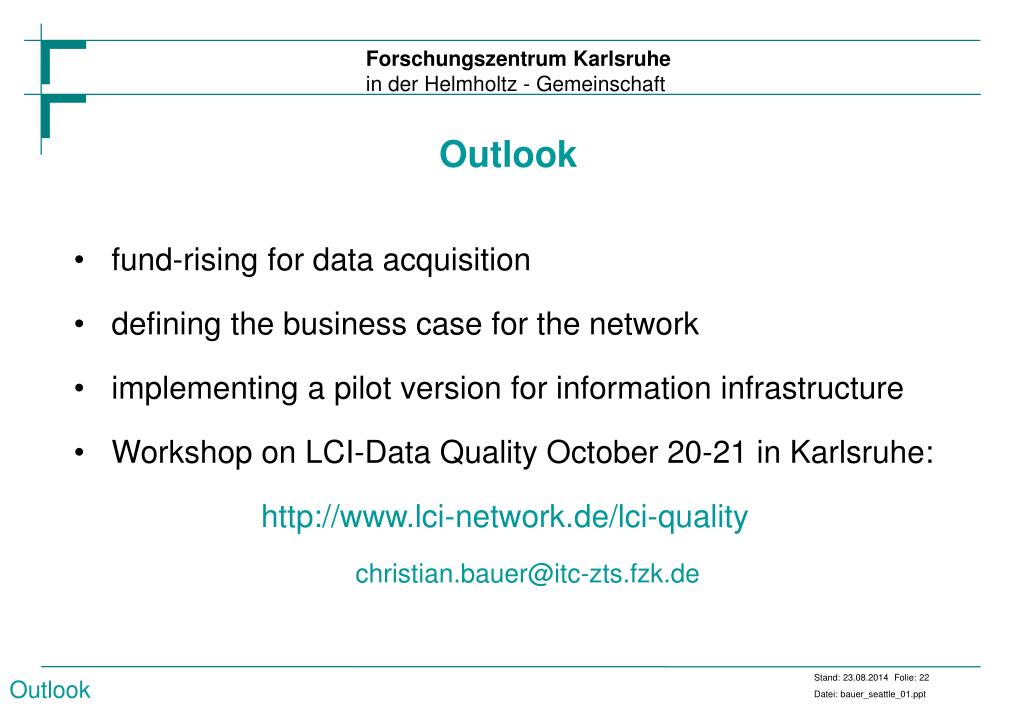 Forschungszentrum Karlsruhe
in der Helmholtz - Gemeinschaft

Outlook

• fund-rising for data acquisition

• defining the business case for the network

• implementing a pilot version for information infrastructure

• Workshop on LCI-Data Quality October 20-21 in Karlsruhe:

http://www.lci-network.de/lci-quality

christian.bauer@itc-zts.fzk.de

Outlook

Stand: 23.08.2014 Folie: 22
Datei: bauer_seattle_01.ppt